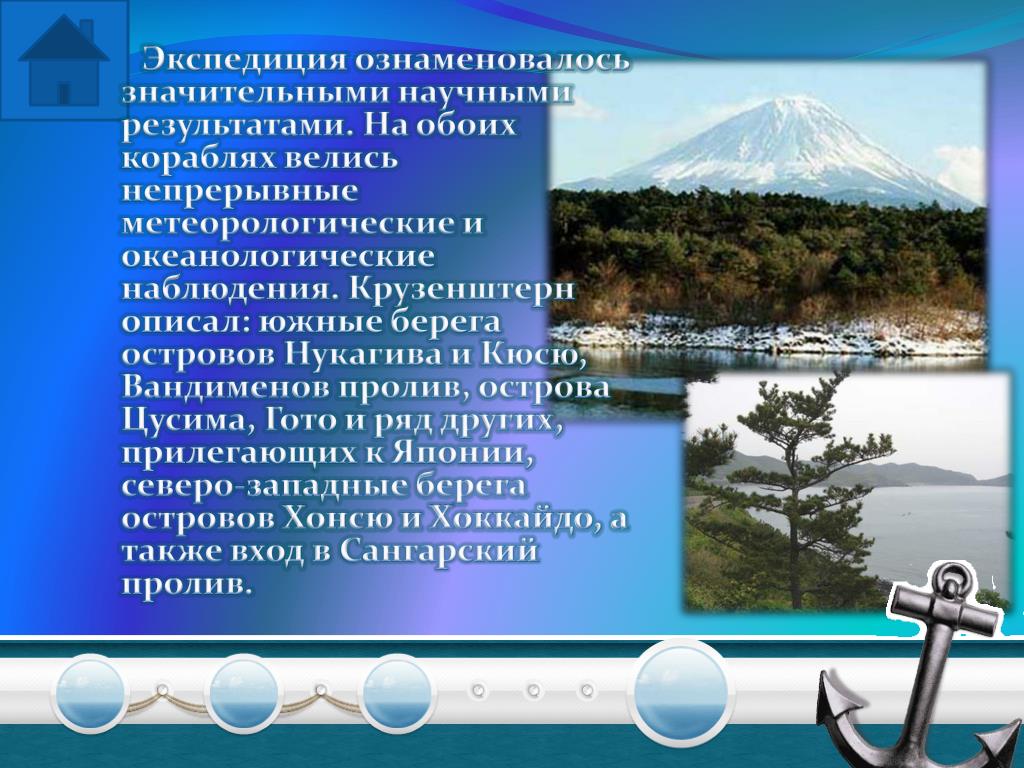 Экспедиция ознаменовалось значительными научными результатами. На обоих кораблях велись непрерывные метеорологические и океанологические наблюдения. Крузенштерн описал: южные берега островов Нукагива и Кюсю, Вандименов пролив, острова Цусима, Гото и ряд других, прилегающих к Японии, северо-западные берега островов Хонсю и Хоккайдо, а также вход в Сангарский пролив.